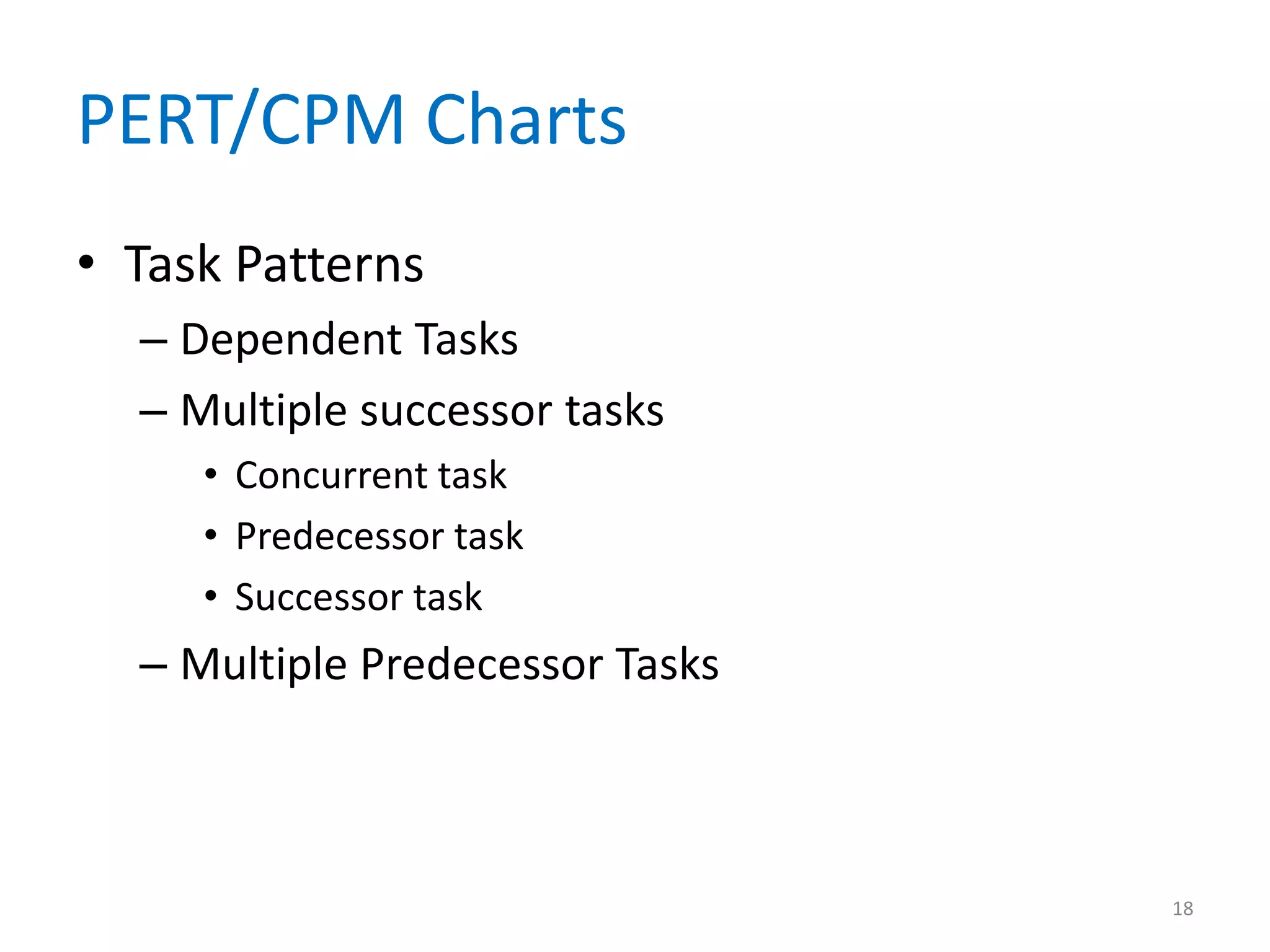 PERT/CPM Charts

• Task Patterns
– Dependent Tasks
– Multiple successor tasks
• Concurrent task
• Predecessor task
• Successor task
– Multiple Predecessor Tasks

18